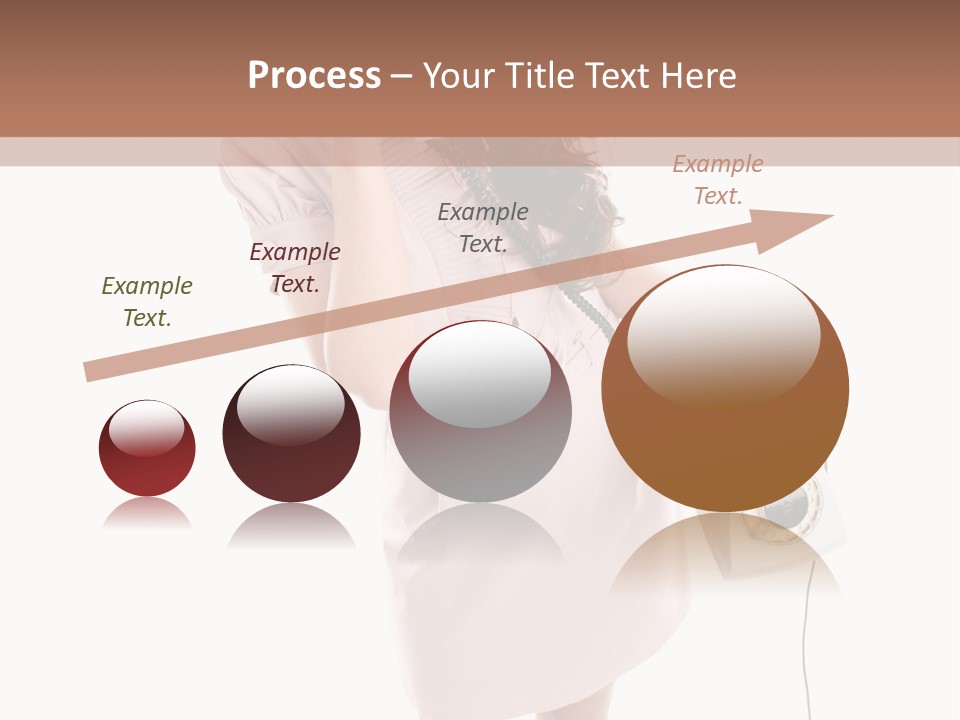 Process – Your Title Text Here

Example Text.

Example Text.

Example Text.

Example Text.